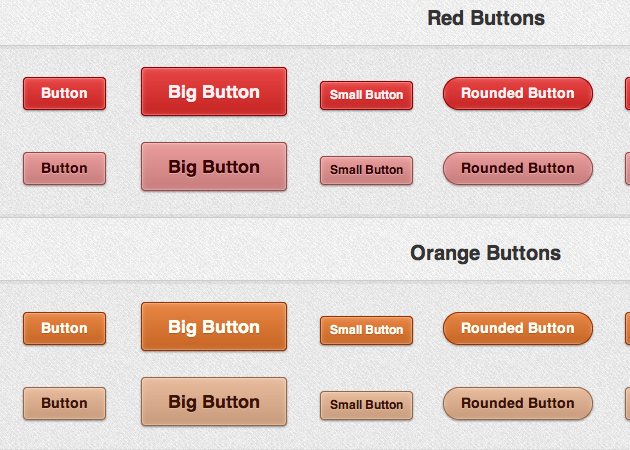 Red Buttons

Button
Big Button
Small Button
Rounded Button

Button
Big Button
Small Button
Rounded Button

Orange Buttons

Button
Big Button
Small Button
Rounded Button

Button
Big Button
Small Button
Rounded Button